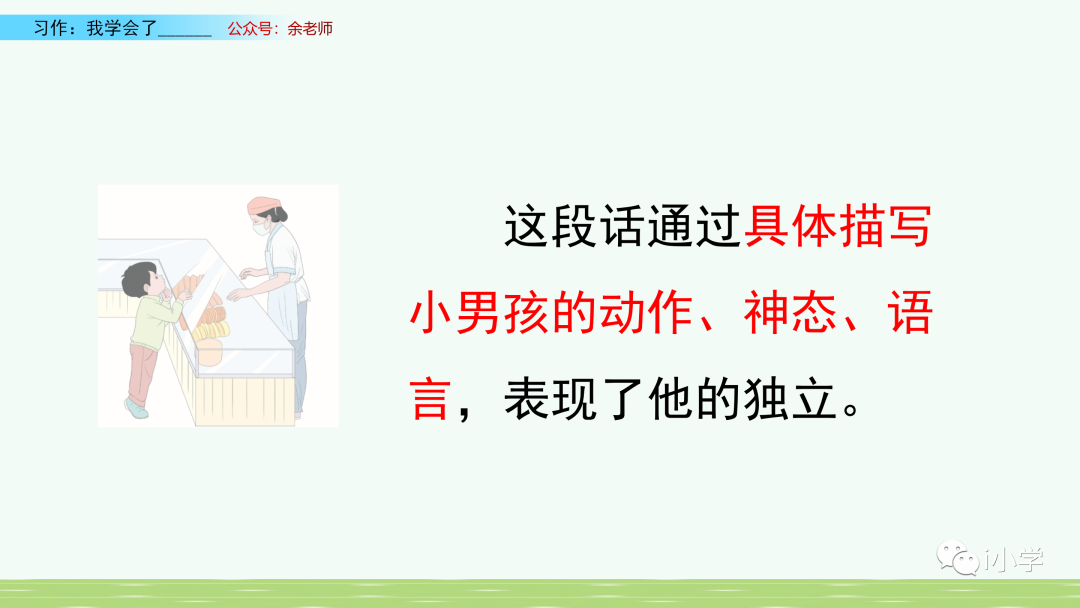 习作：我学会了______ 公众号：余老师

这段话通过具体描写小男孩的动作、神态、语言，表现了他的独立。

小学